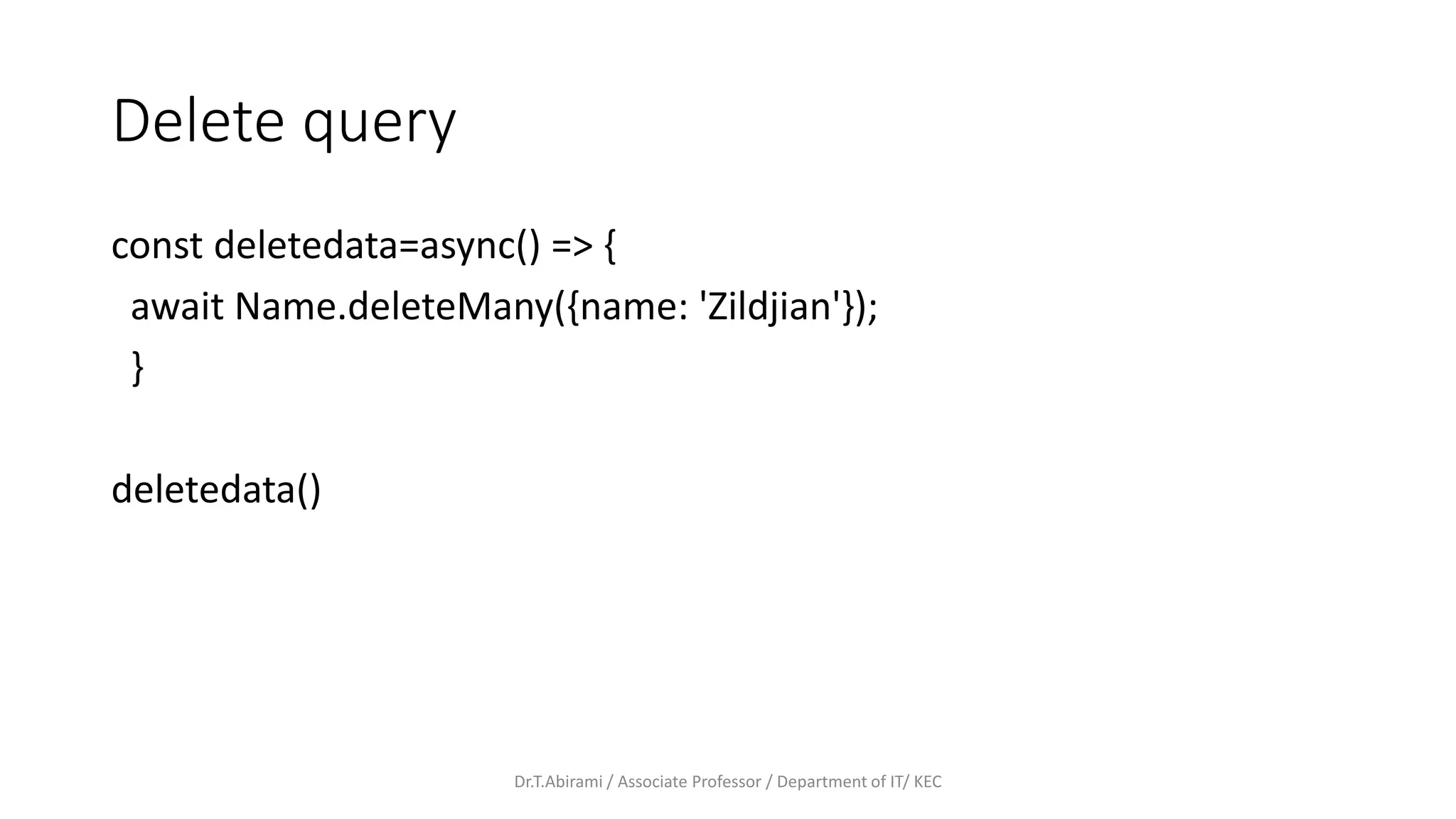 Delete query

const deletedata=async() => {
  await Name.deleteMany({name: 'Zildjian'});
  }

deletedata()

Dr.T.Abirami / Associate Professor / Department of IT/ KEC